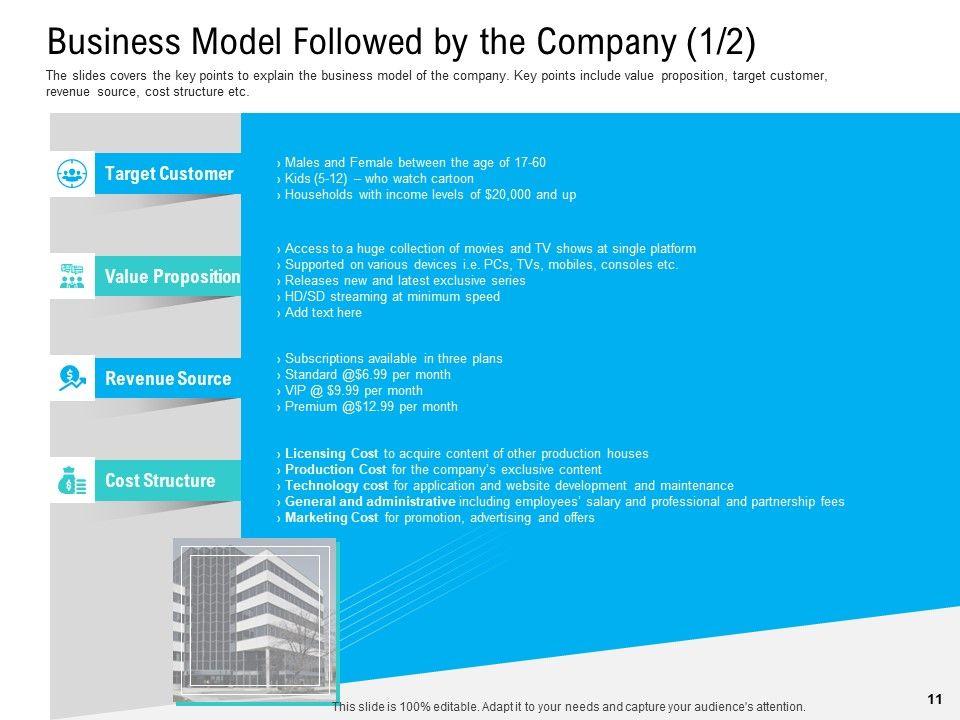 Business Model Followed by the Company (1/2)

The slides covers the key points to explain the business model of the company. Key points include value proposition, target customer, revenue source, cost structure etc.

Target Customer

› Males and Female between the age of 17-60
› Kids (5-12) – who watch cartoon
› Households with income levels of $20,000 and up

Value Proposition

› Access to a huge collection of movies and TV shows at single platform
› Supported on various devices i.e. PCs, TVs, mobiles, consoles etc.
› Releases new and latest exclusive series
› HD/SD streaming at minimum speed
› Add text here

Revenue Source

› Subscriptions available in three plans
› Standard @$6.99 per month
› VIP @ $9.99 per month
› Premium @$12.99 per month

Cost Structure

› Licensing Cost to acquire content of other production houses
› Production Cost for the company's exclusive content
› Technology cost for application and website development and maintenance
› General and administrative including employees' salary and professional and partnership fees
› Marketing Cost for promotion, advertising and offers

This slide is 100% editable. Adapt it to your needs and capture your audience's attention.

11